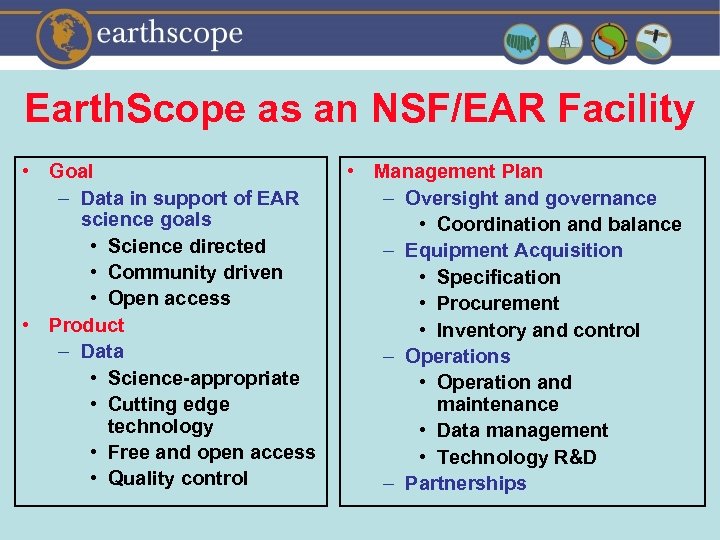 earthscope

EarthScope as an NSF/EAR Facility

• Goal
  – Data in support of EAR science goals
    • Science directed
    • Community driven
    • Open access
• Product
  – Data
    • Science-appropriate
    • Cutting edge technology
    • Free and open access
    • Quality control

• Management Plan
  – Oversight and governance
    • Coordination and balance
  – Equipment Acquisition
    • Specification
    • Procurement
    • Inventory and control
  – Operations
    • Operation and maintenance
    • Data management
    • Technology R&D
  – Partnerships